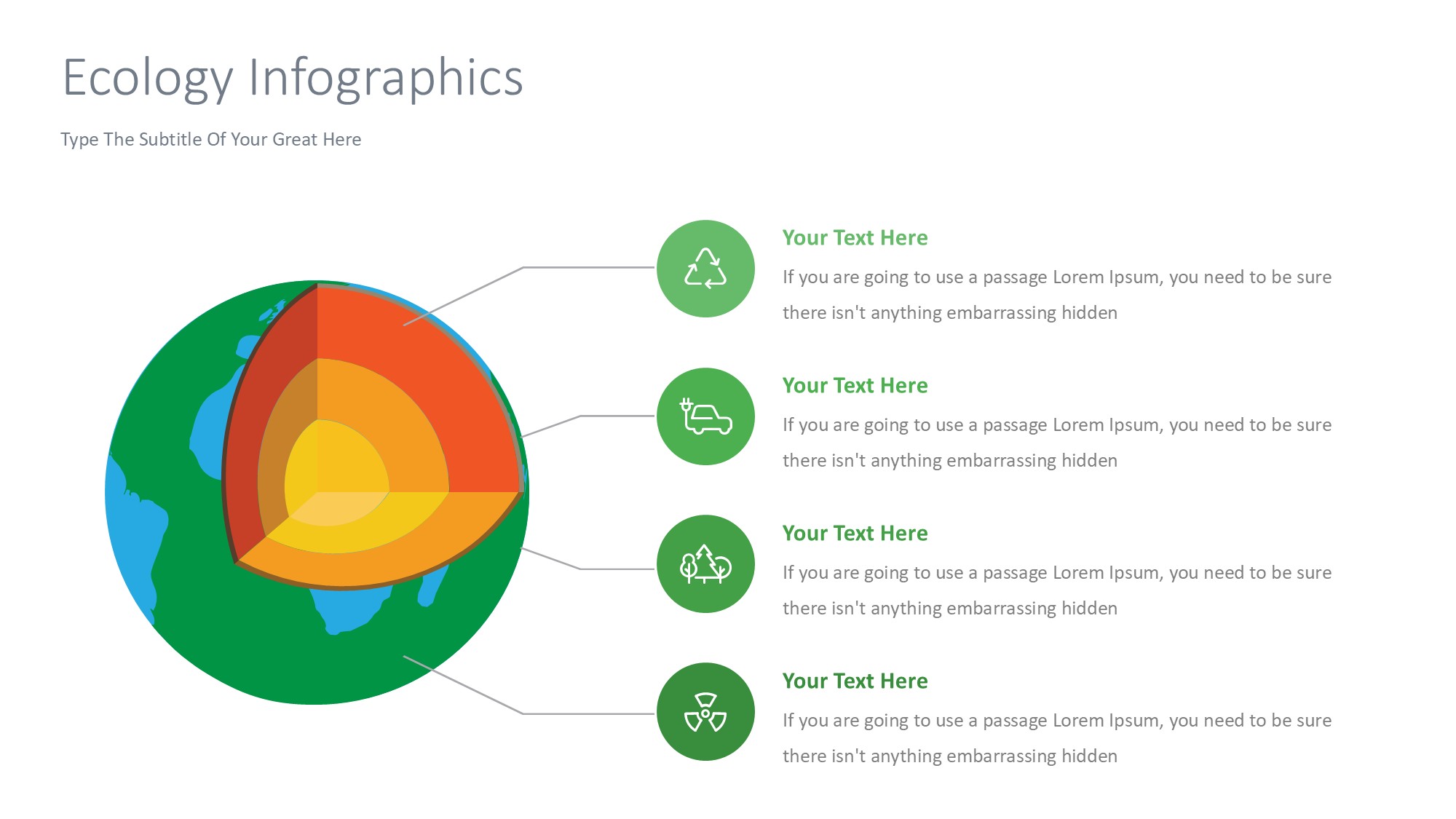 Ecology Infographics

Type The Subtitle Of Your Great Here

Your Text Here

If you are going to use a passage Lorem Ipsum, you need to be sure there isn't anything embarrassing hidden

Your Text Here

If you are going to use a passage Lorem Ipsum, you need to be sure there isn't anything embarrassing hidden

Your Text Here

If you are going to use a passage Lorem Ipsum, you need to be sure there isn't anything embarrassing hidden

Your Text Here

If you are going to use a passage Lorem Ipsum, you need to be sure there isn't anything embarrassing hidden